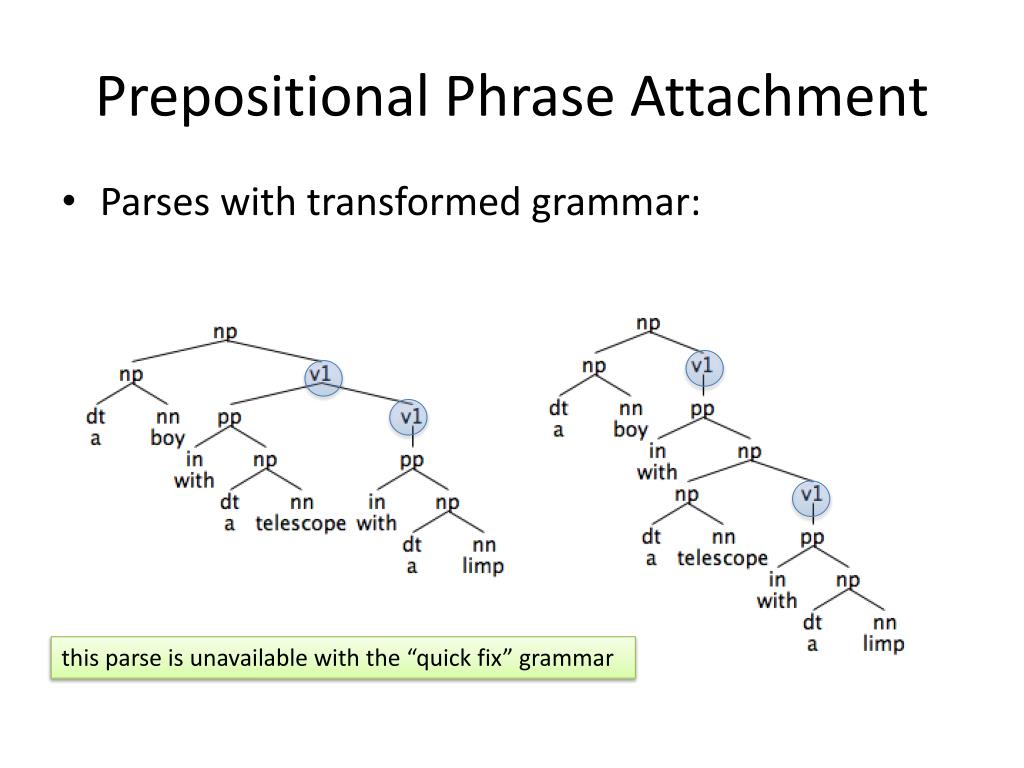 Prepositional Phrase Attachment

• Parses with transformed grammar:

np
np
v1
dt
a
nn
boy
pp
v1
in
with
np
pp
dt
a
nn
telescope
in
with
np
dt
a
nn
limp

np
np
v1
dt
a
nn
boy
pp
in
with
np
np
v1
dt
a
nn
telescope
pp
in
with
np
dt
a
nn
limp

this parse is unavailable with the “quick fix” grammar